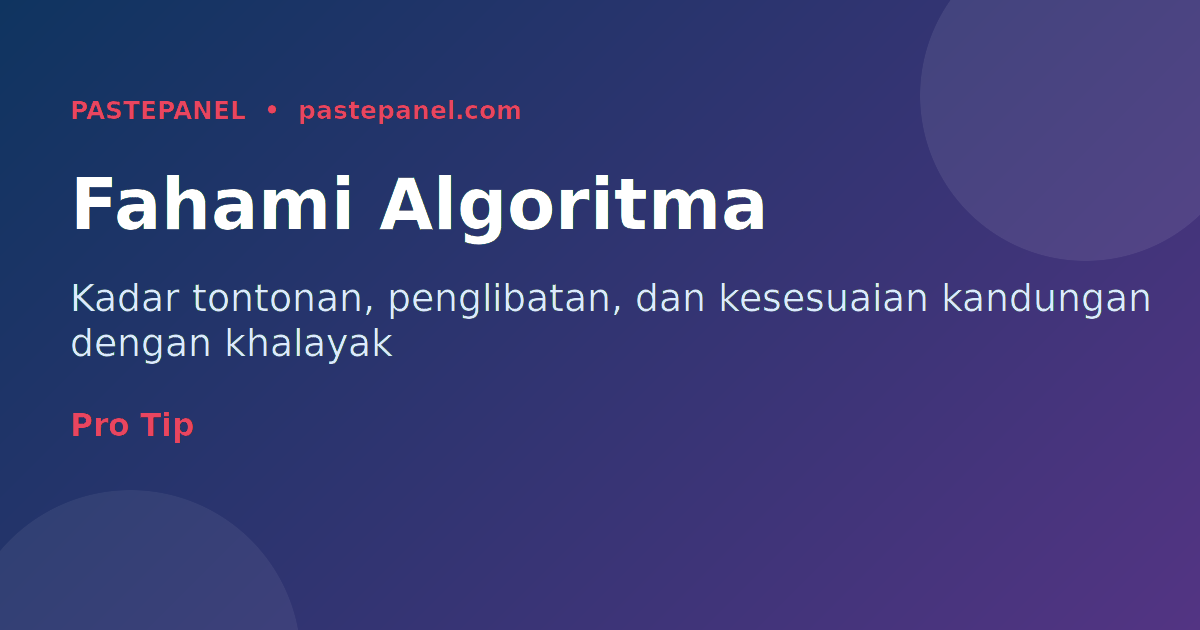 PASTEPANEL • pastepanel.com

Fahami Algoritma

Kadar tontonan, penglibatan, dan kesesuaian kandungan dengan khalayak

Pro Tip